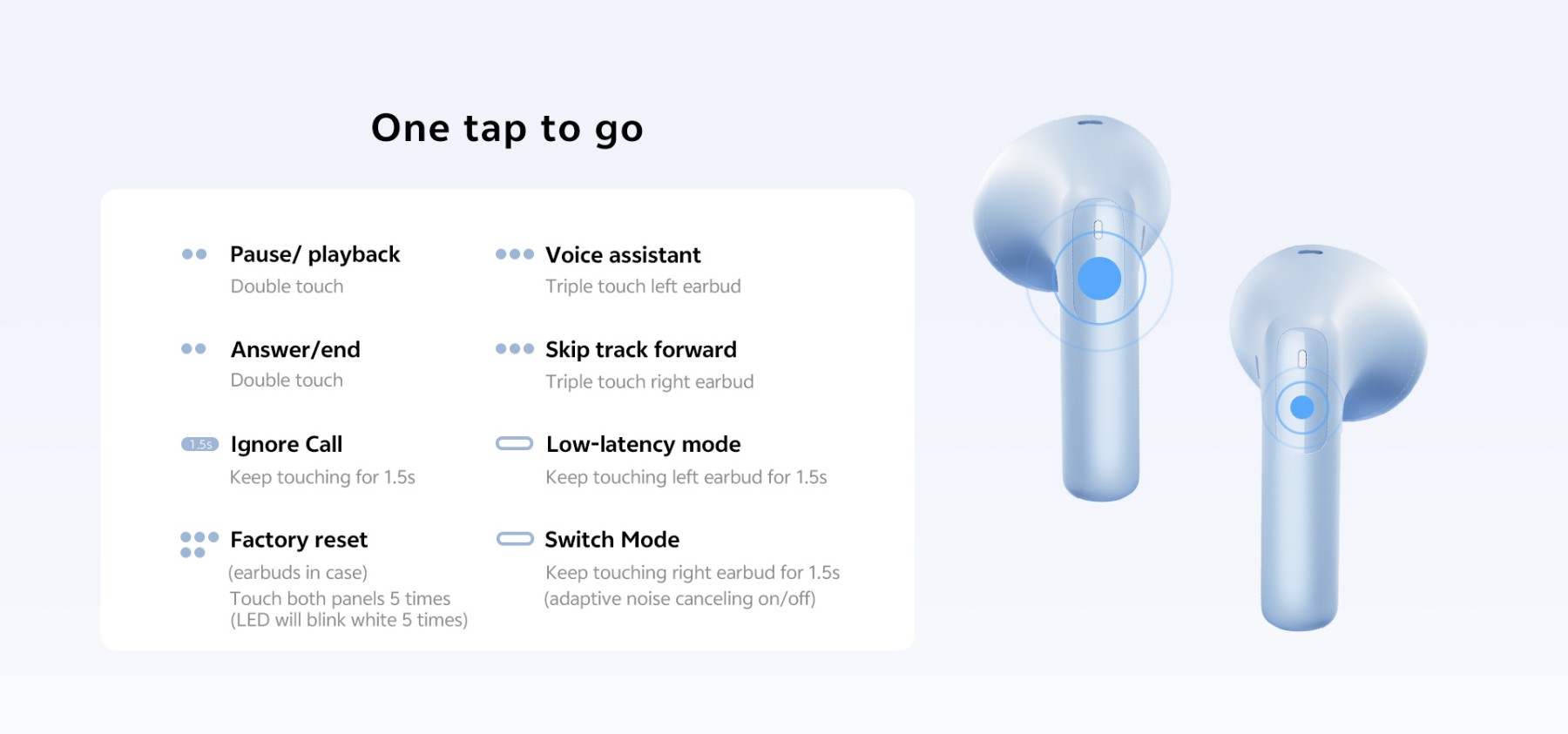 One tap to go

Pause/ playback
Double touch

Answer/end
Double touch

1.5s Ignore Call
Keep touching for 1.5s

Factory reset
(earbuds in case)
Touch both panels 5 times
(LED will blink white 5 times)

Voice assistant
Triple touch left earbud

Skip track forward
Triple touch right earbud

Low-latency mode
Keep touching left earbud for 1.5s

Switch Mode
Keep touching right earbud for 1.5s
(adaptive noise canceling on/off)